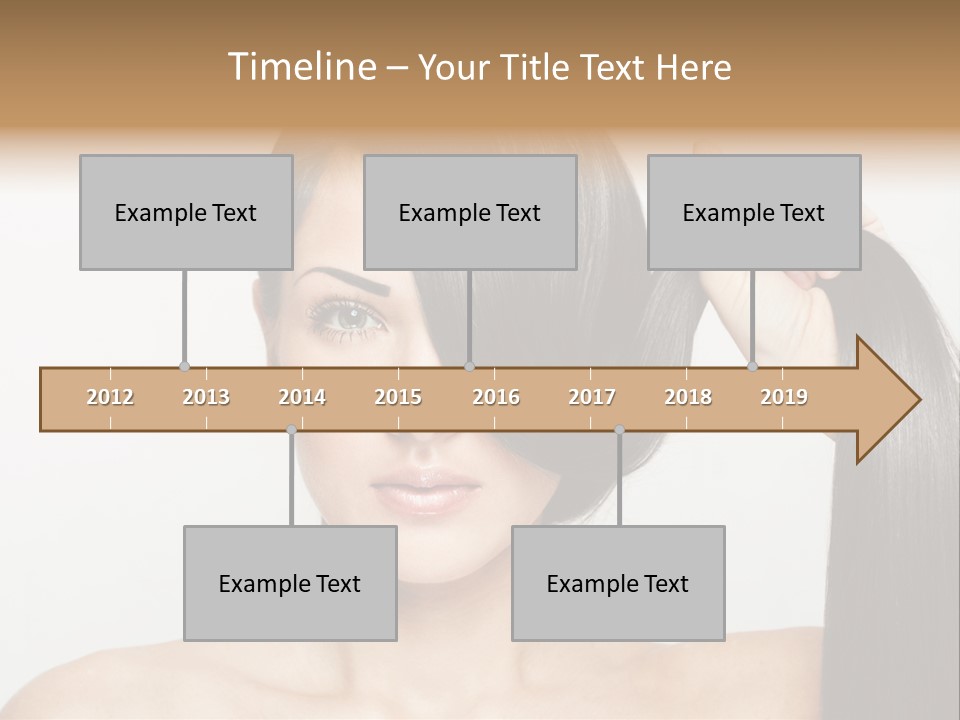 Timeline – Your Title Text Here

Example Text

Example Text

Example Text

2012 2013 2014 2015 2016 2017 2018 2019

Example Text

Example Text